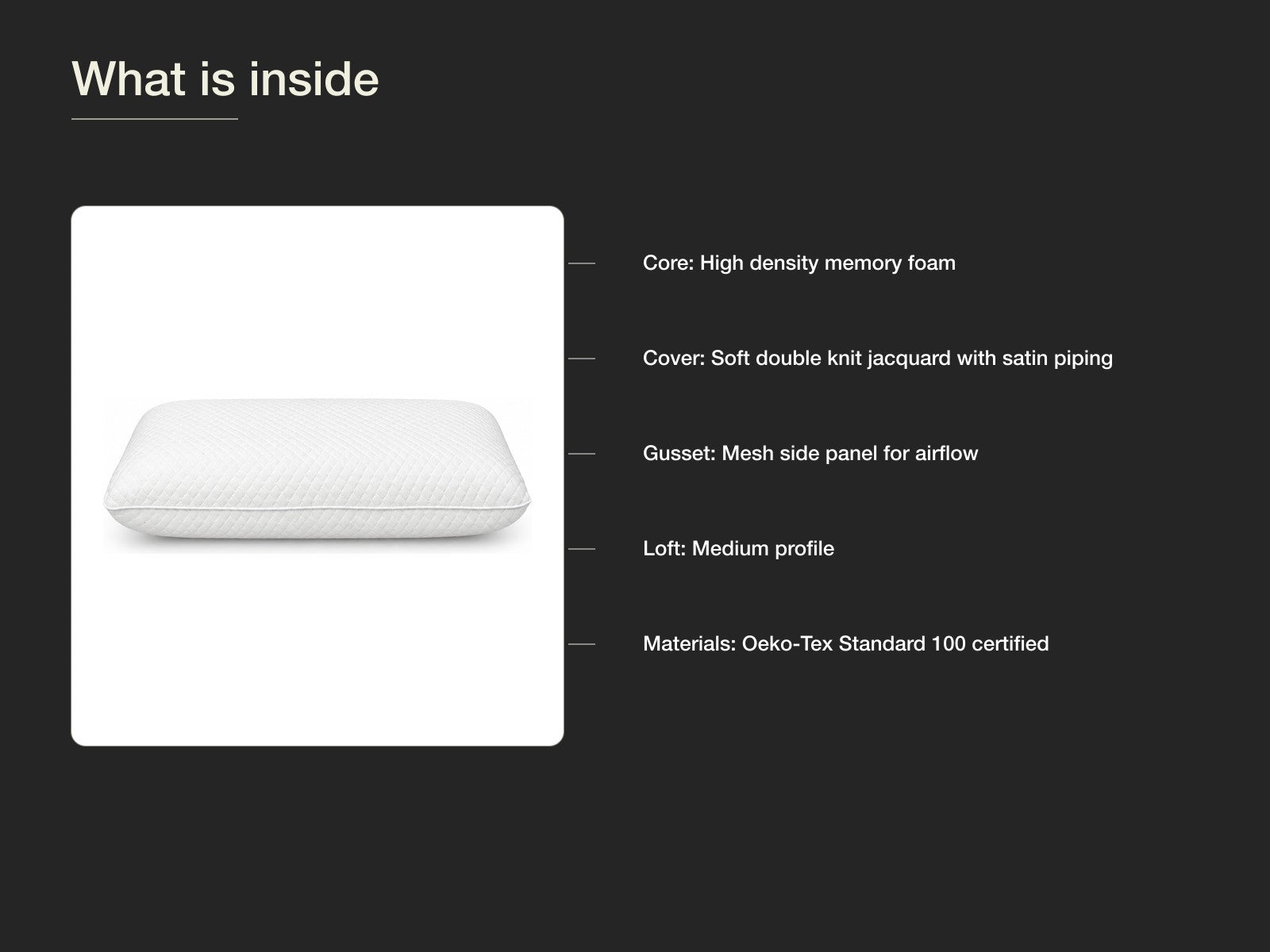 What is inside

Core: High density memory foam

Cover: Soft double knit jacquard with satin piping

Gusset: Mesh side panel for airflow

Loft: Medium profile

Materials: Oeko-Tex Standard 100 certified